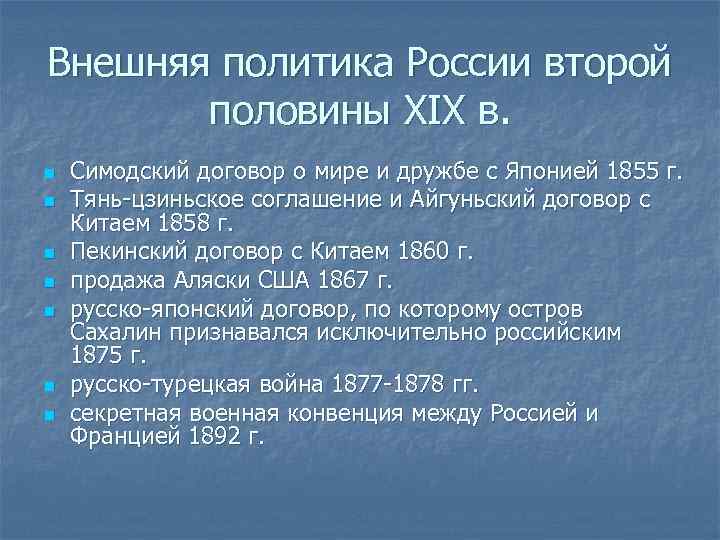 Внешняя политика России второй половины XIX в.

- Симодский договор о мире и дружбе с Японией 1855 г.
- Тянь-цзиньское соглашение и Айгуньский договор с Китаем 1858 г.
- Пекинский договор с Китаем 1860 г.
- продажа Аляски США 1867 г.
- русско-японский договор, по которому остров Сахалин признавался исключительно российским 1875 г.
- русско-турецкая война 1877-1878 гг.
- секретная военная конвенция между Россией и Францией 1892 г.